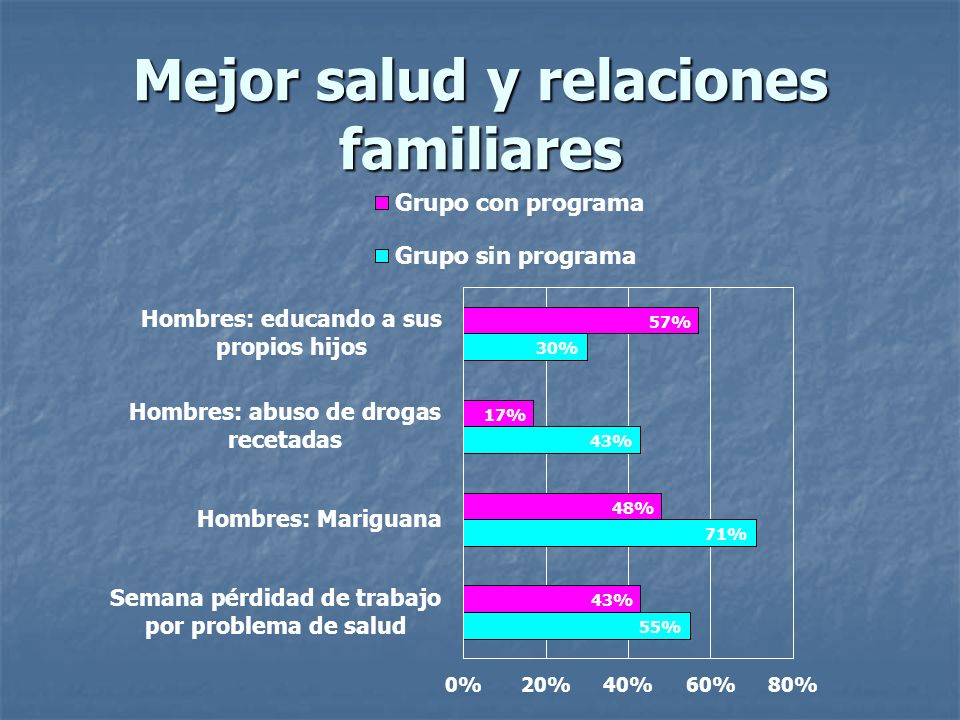 Mejor salud y relaciones familiares

Grupo con programa
Grupo sin programa

Hombres: educando a sus propios hijos
57%
30%

Hombres: abuso de drogas recetadas
17%
43%

Hombres: Mariguana
48%
71%

Semana pérdidad de trabajo por problema de salud
43%
55%

0% 20% 40% 60% 80%